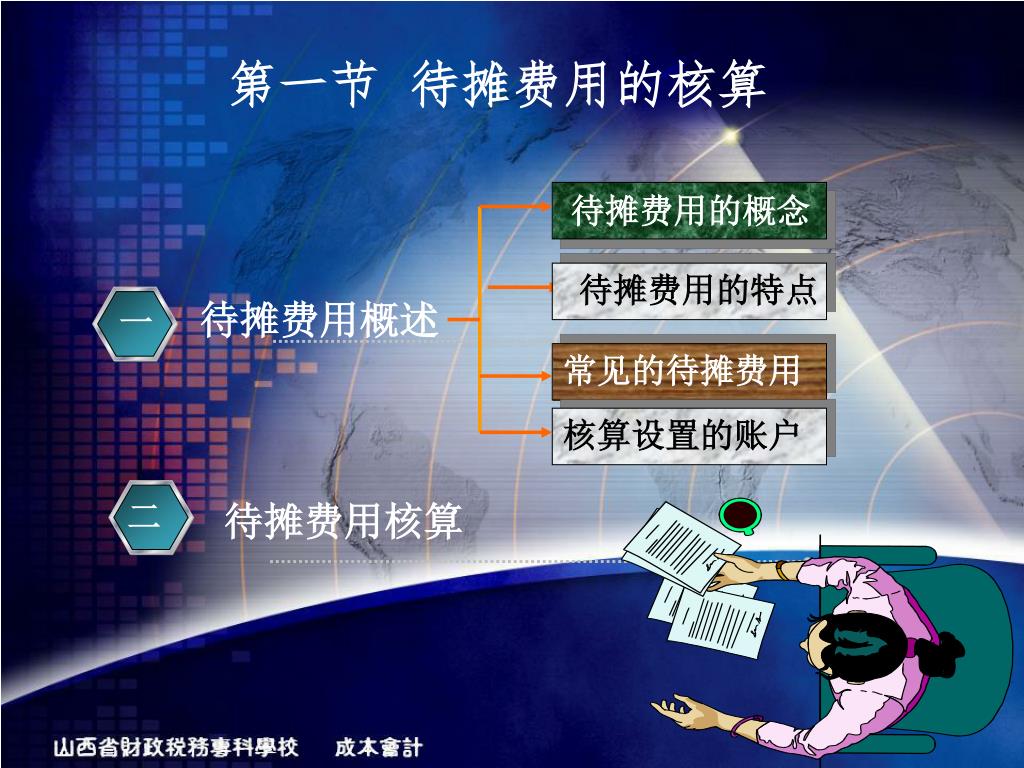 第一节 待摊费用的核算

一 待摊费用概述

待摊费用的概念

待摊费用的特点

常见的待摊费用

核算设置的账户

二 待摊费用核算

山西省财政税務專科學校 成本會計